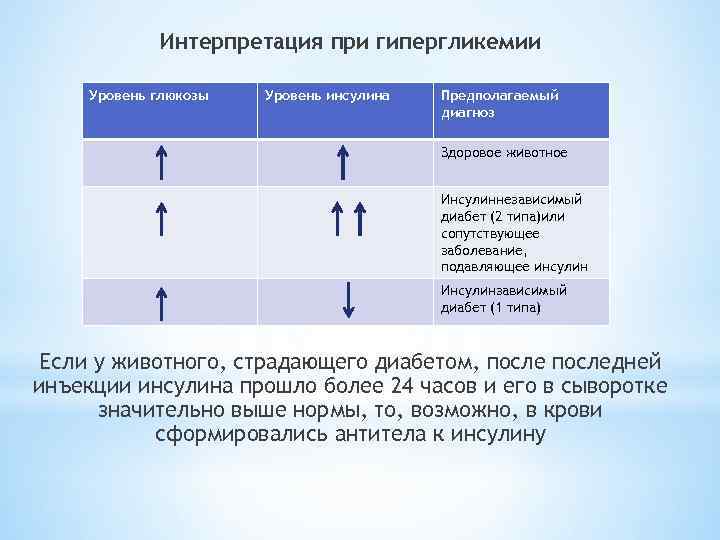 Интерпретация при гипергликемии

| Уровень глюкозы | Уровень инсулина | Предполагаемый диагноз |
|---|---|---|
| ↑ | ↑ | Здоровое животное |
| ↑ | ↑↑ | Инсулиннезависимый диабет (2 типа)или сопутствующее заболевание, подавляющее инсулин |
| ↑ | ↓ | Инсулинзависимый диабет (1 типа) |

Если у животного, страдающего диабетом, после последней инъекции инсулина прошло более 24 часов и его в сыворотке значительно выше нормы, то, возможно, в крови сформировались антитела к инсулину